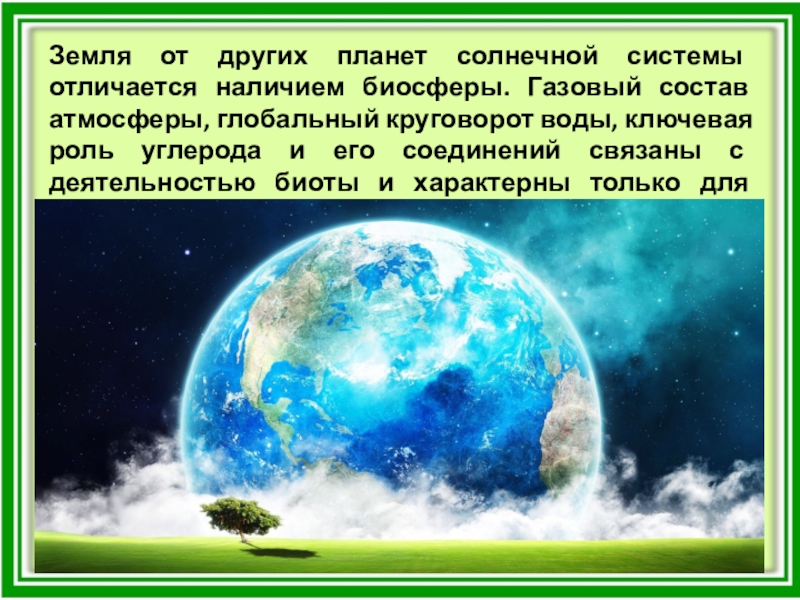 Земля от других планет солнечной системы отличается наличием биосферы. Газовый состав атмосферы, глобальный круговорот воды, ключевая роль углерода и его соединений связаны с деятельностью биоты и характерны только для